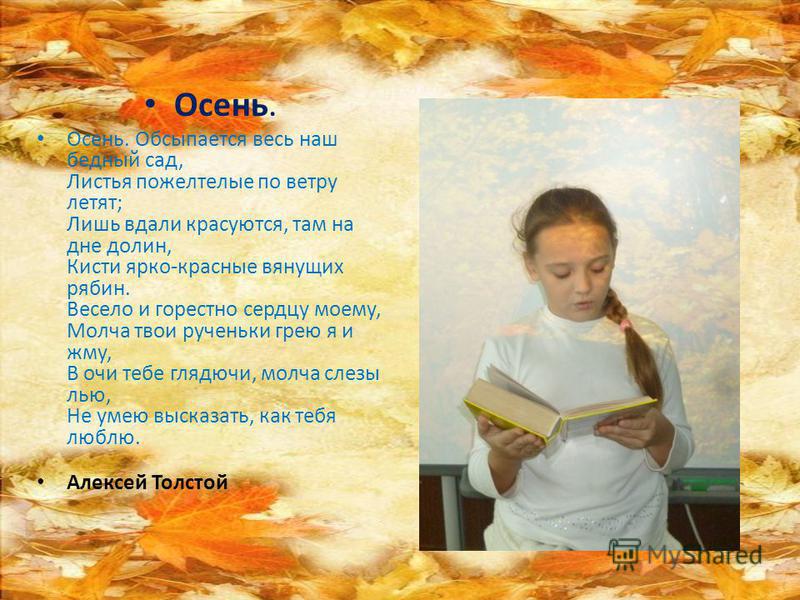 • Осень.

• Осень. Обсыпается весь наш бедный сад,
Листья пожелтелые по ветру летят;
Лишь вдали красуются, там на дне долин,
Кисти ярко-красные вянущих рябин.
Весело и горестно сердцу моему,
Молча твои рученьки грею я и жму,
В очи тебе глядючи, молча слезы лью,
Не умею высказать, как тебя люблю.

• Алексей Толстой

MyShared